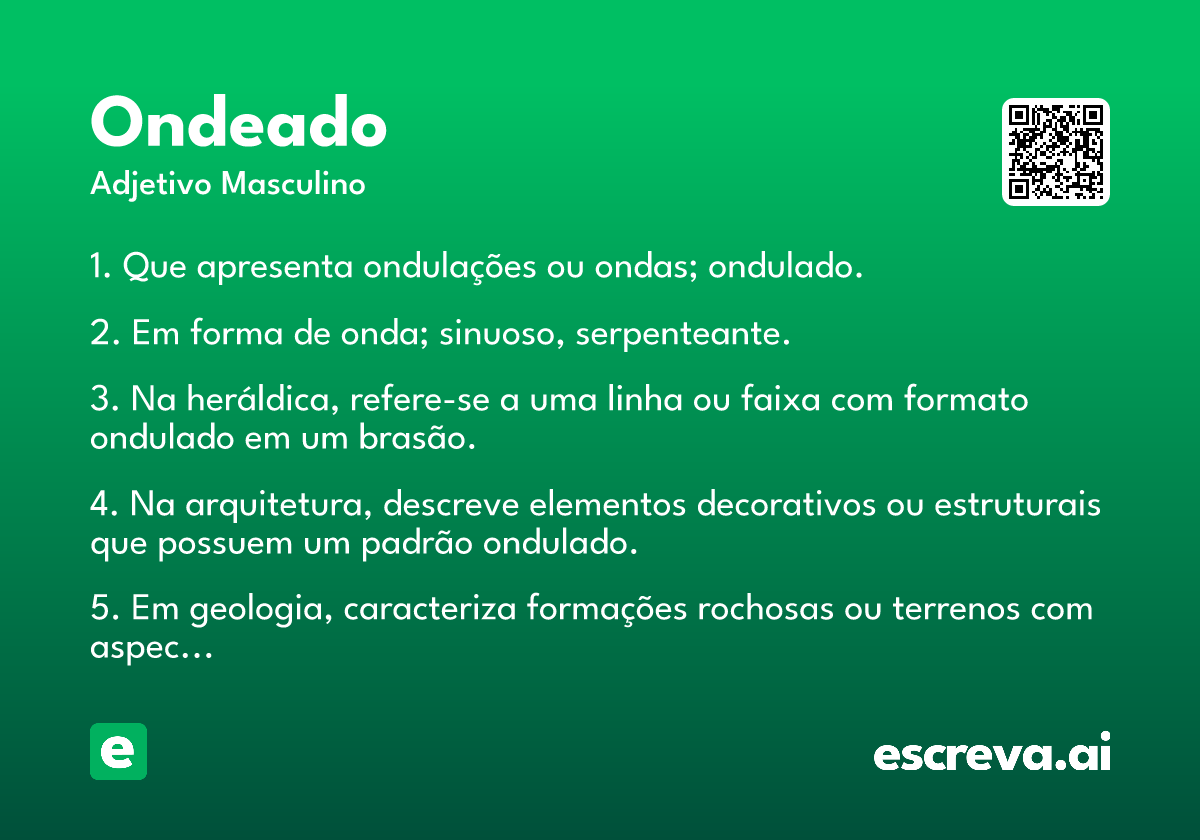 Ondeado

Adjetivo Masculino

1. Que apresenta ondulações ou ondas; ondulado.

2. Em forma de onda; sinuoso, serpenteante.

3. Na heráldica, refere-se a uma linha ou faixa com formato ondulado em um brasão.

4. Na arquitetura, descreve elementos decorativos ou estruturais que possuem um padrão ondulado.

5. Em geologia, caracteriza formações rochosas ou terrenos com aspec...

e

escreva.ai